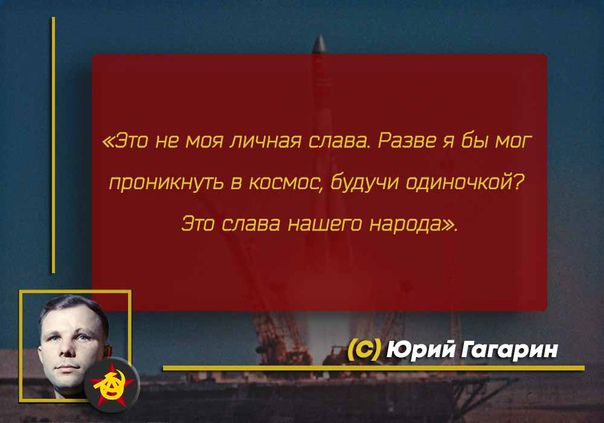 «Это не моя личная слава. Разве я бы мог проникнуть в космос, будучи одиночкой? Это слава нашего народа».

(С) Юрий Гагарин